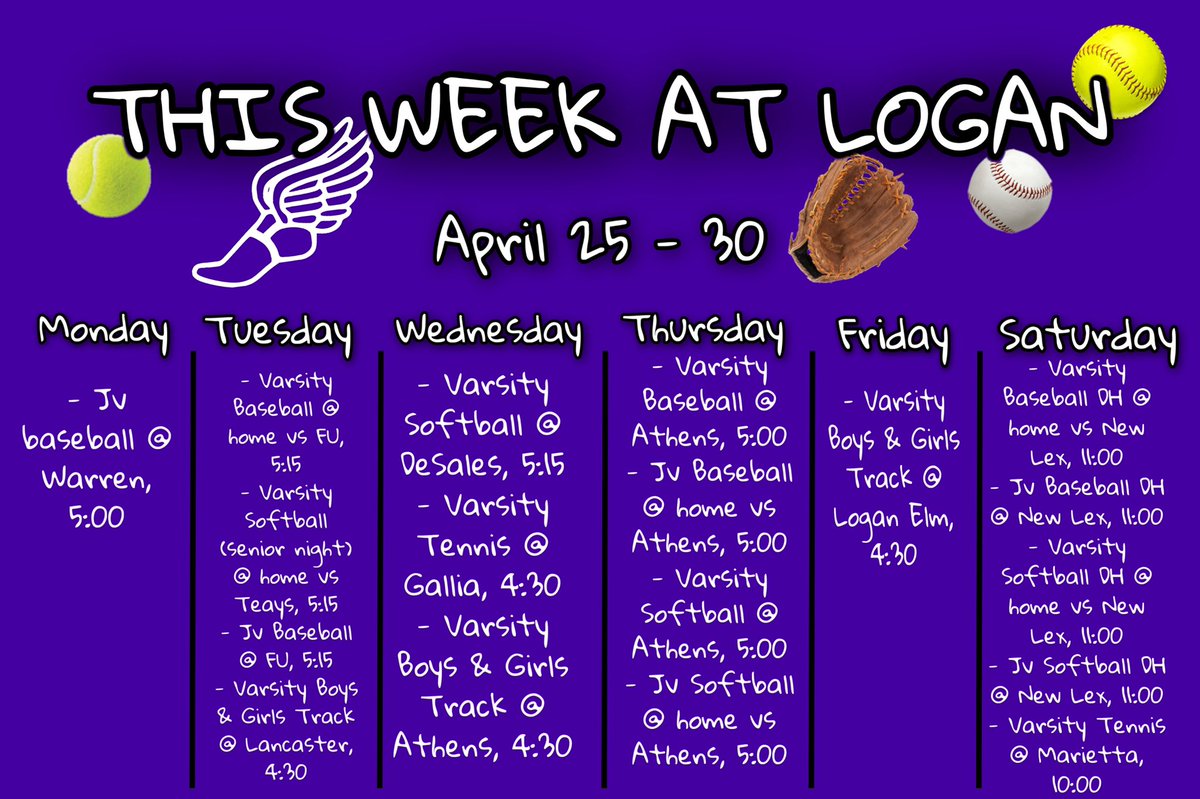 THIS WEEK AT LOGAN

April 25 - 30

Monday

- Jv baseball @ Warren, 5:00

Tuesday

- Varsity Baseball @ home vs FU, 5:15
- Varsity Softball (senior night) @ home vs Teays, 5:15
- Jv Baseball @ FU, 5:15
- Varsity Boys & Girls Track @ Lancaster, 4:30

Wednesday

- Varsity Softball @ DeSales, 5:15
- Varsity Tennis @ Gallia, 4:30
- Varsity Boys & Girls Track @ Athens, 4:30

Thursday

- Varsity Baseball @ Athens, 5:00
- Jv Baseball @ home vs Athens, 5:00
- Varsity Softball @ Athens, 5:00
- Jv Softball @ home vs Athens, 5:00

Friday

- Varsity Boys & Girls Track @ Logan Elm, 4:30

Saturday

- Varsity Baseball DH @ home vs New Lex, 11:00
- Jv Baseball DH @ New Lex, 11:00
- Varsity Softball DH @ home vs New Lex, 11:00
- Jv Softball DH @ New Lex, 11:00
- Varsity Tennis @ Marietta, 10:00